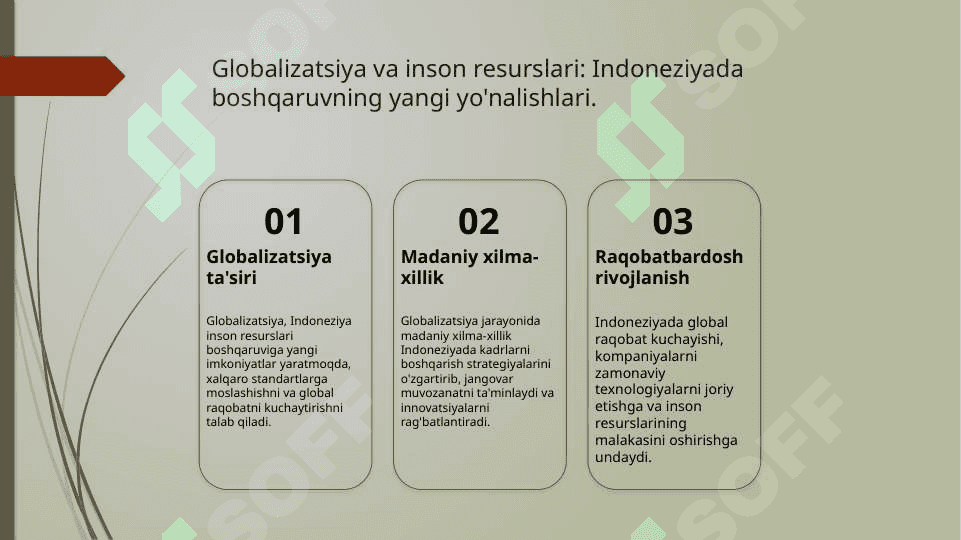 Globalizatsiya va inson resurslari: Indoneziyada boshqaruvning yangi yo'nalishlari.

01
Globalizatsiya ta'siri

Globalizatsiya, Indoneziya inson resurslari boshqaruviga yangi imkoniyatlar yaratmoqda, xalqaro standartlarga moslashishni va global raqobatni kuchaytirishni talab qiladi.

02
Madaniy xilma-xillik

Globalizatsiya jarayonida madaniy xilma-xillik Indoneziyada kadrlarni boshqarish strategiyalarini o'zgartirib, jangovar muvozanatni ta'minlaydi va innovatsiyalarni rag'batlantiradi.

03
Raqobatbardosh rivojlanish

Indoneziyada global raqobat kuchayishi, kompaniyalarni zamonaviy texnologiyalarni joriy etishga va inson resurslarining malakasini oshirishga undaydi.

SOFF SOFF SOFF SOFF